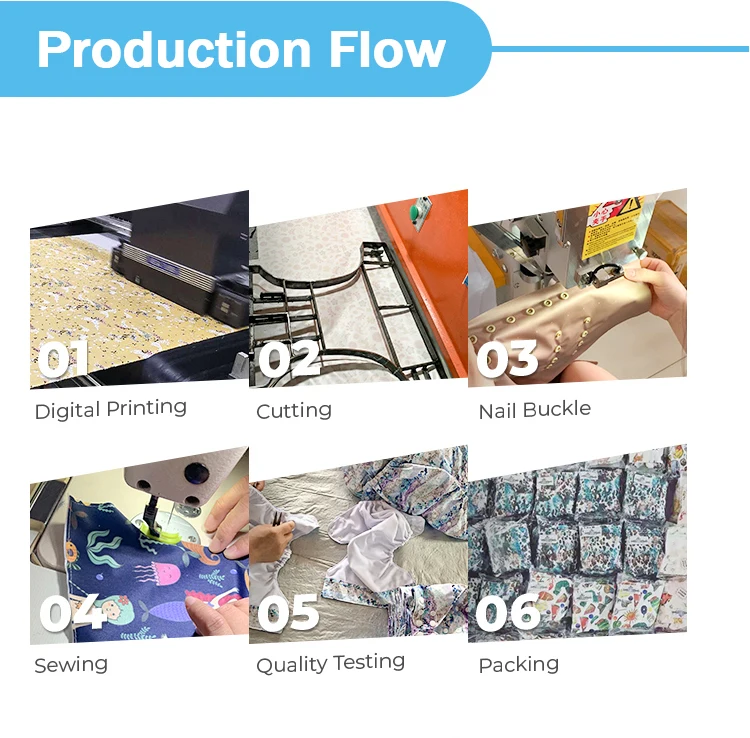 Production Flow

01
Digital Printing

02
Cutting

03
Nail Buckle

04
Sewing

05
Quality Testing

06
Packing